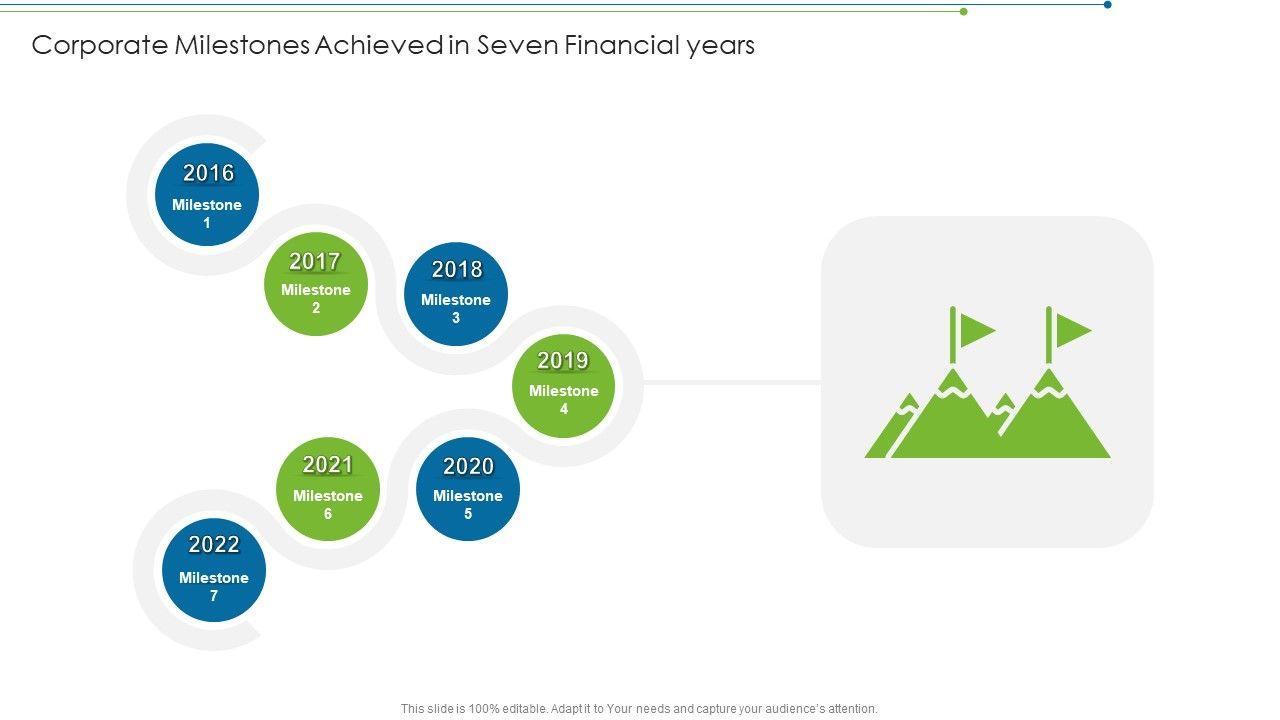 Corporate Milestones Achieved in Seven Financial years

2016
Milestone 1

2017
Milestone 2

2018
Milestone 3

2019
Milestone 4

2020
Milestone 5

2021
Milestone 6

2022
Milestone 7

This slide is 100% editable. Adapt it to Your needs and capture your audience's attention.